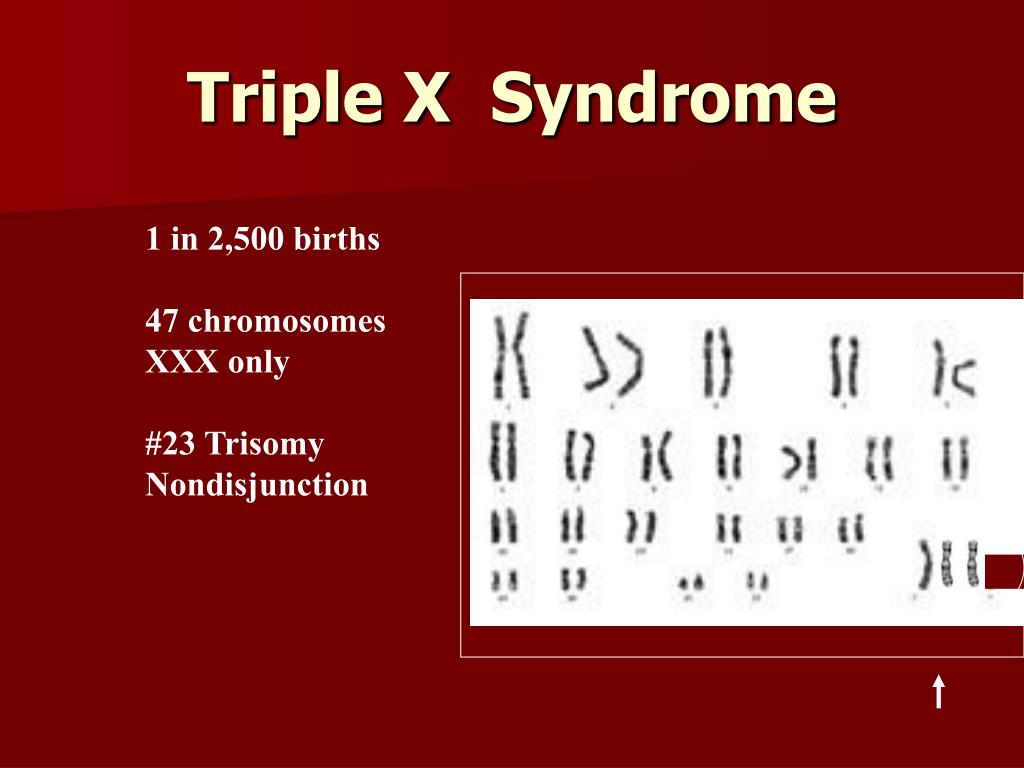 Triple X Syndrome

1 in 2,500 births

47 chromosomes
XXX only

#23 Trisomy
Nondisjunction